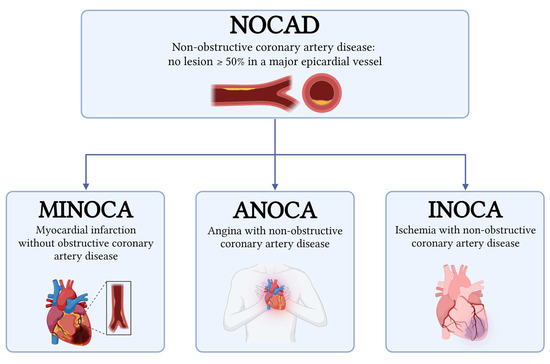 NOCAD

Non-obstructive coronary artery disease: no lesion ≥ 50% in a major epicardial vessel

MINOCA

Myocardial infarction without obstructive coronary artery disease

ANOCA

Angina with non-obstructive coronary artery disease

INOCA

Ischemia with non-obstructive coronary artery disease